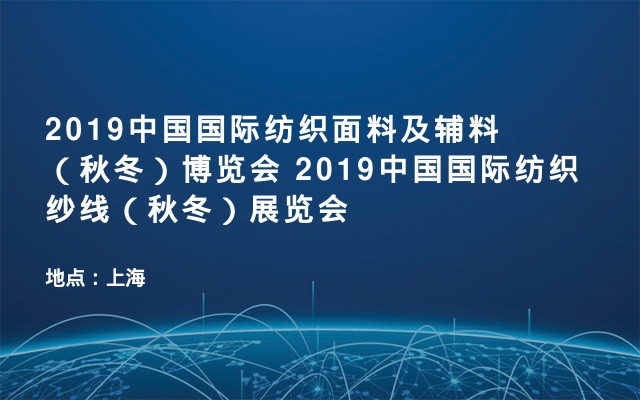 2019中国国际纺织面料及辅料（秋冬）博览会 2019中国国际纺织纱线（秋冬）展览会

地点：上海